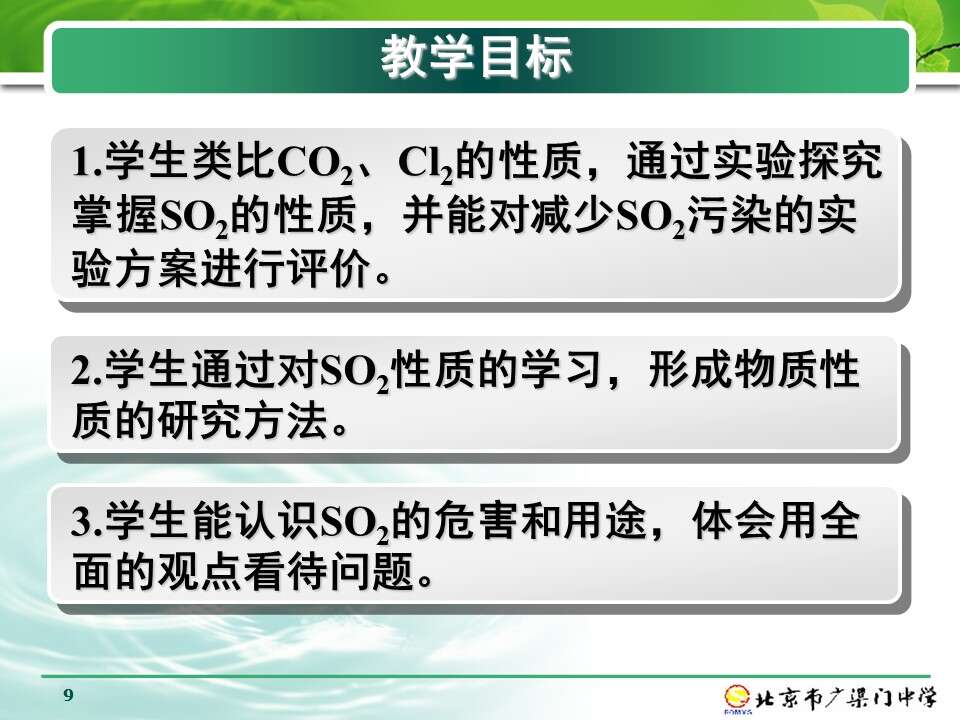 教学目标

1.学生类比$CO_2$、$Cl_2$的性质，通过实验探究掌握$SO_2$的性质，并能对减少$SO_2$污染的实验方案进行评价。

2.学生通过对$SO_2$性质的学习，形成物质性质的研究方法。

3.学生能认识$SO_2$的危害和用途，体会用全面的观点看待问题。

9

北京市广渠门中学